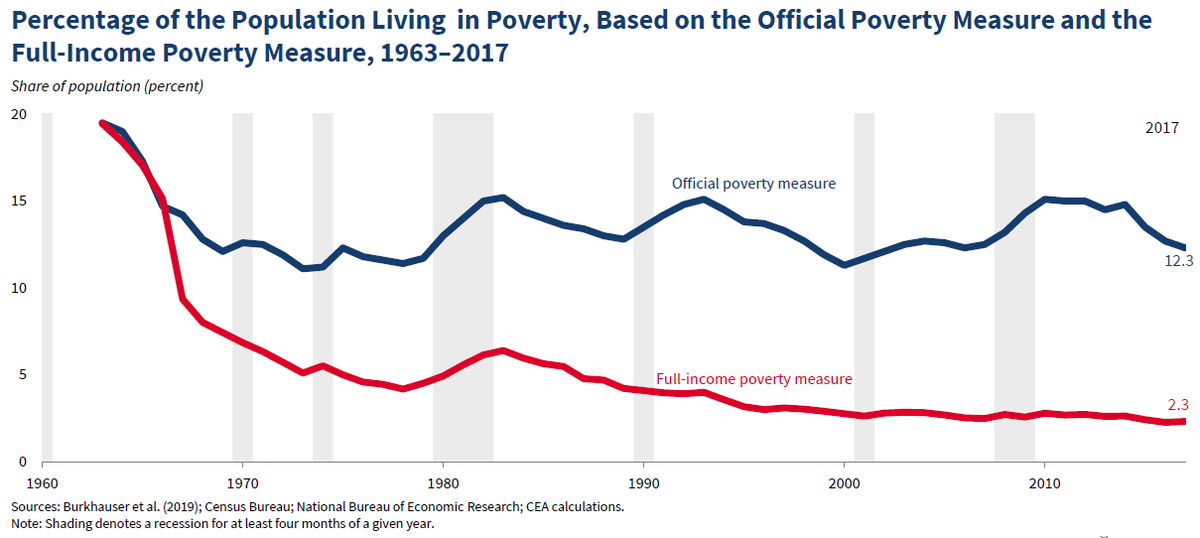 Percentage of the Population Living in Poverty, Based on the Official Poverty Measure and the Full-Income Poverty Measure, 1963–2017

Share of population (percent)

20
15
10
5
0

2017

Official poverty measure

12.3

Full-income poverty measure

2.3

1960
1970
1980
1990
2000
2010

Sources: Burkhauser et al. (2019); Census Bureau; National Bureau of Economic Research; CEA calculations.
Note: Shading denotes a recession for at least four months of a given year.